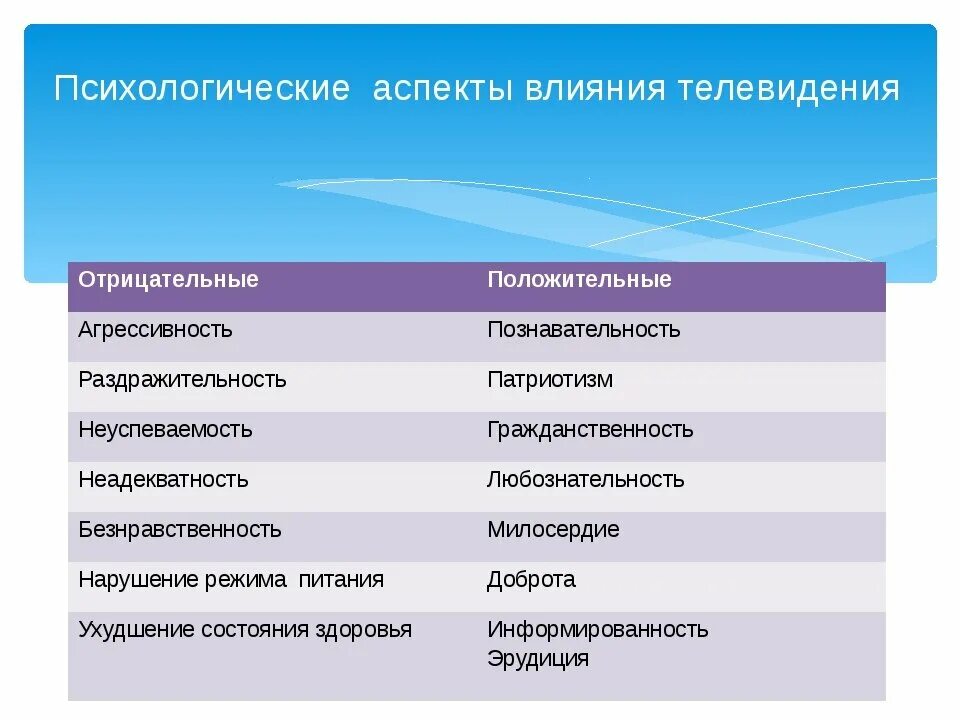 Психологические  аспекты влияния телевидения

| Отрицательные | Положительные |
|---|---|
| Агрессивность | Познавательность |
| Раздражительность | Патриотизм |
| Неуспеваемость | Гражданственность |
| Неадекватность | Любознательность |
| Безнравственность | Милосердие |
| Нарушение режима  питания | Доброта |
| Ухудшение состояния здоровья | Информированность Эрудиция |